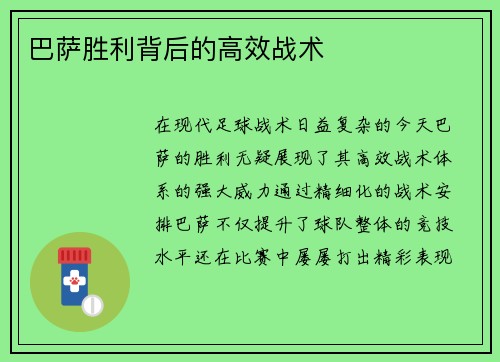 巴萨胜利背后的高效战术

在现代足球战术日益复杂的今天巴萨的胜利无疑展现了其高效战术体系的强大威力通过精细化的战术安排巴萨不仅提升了球队整体的竞技水平还在比赛中屡屡打出精彩表现